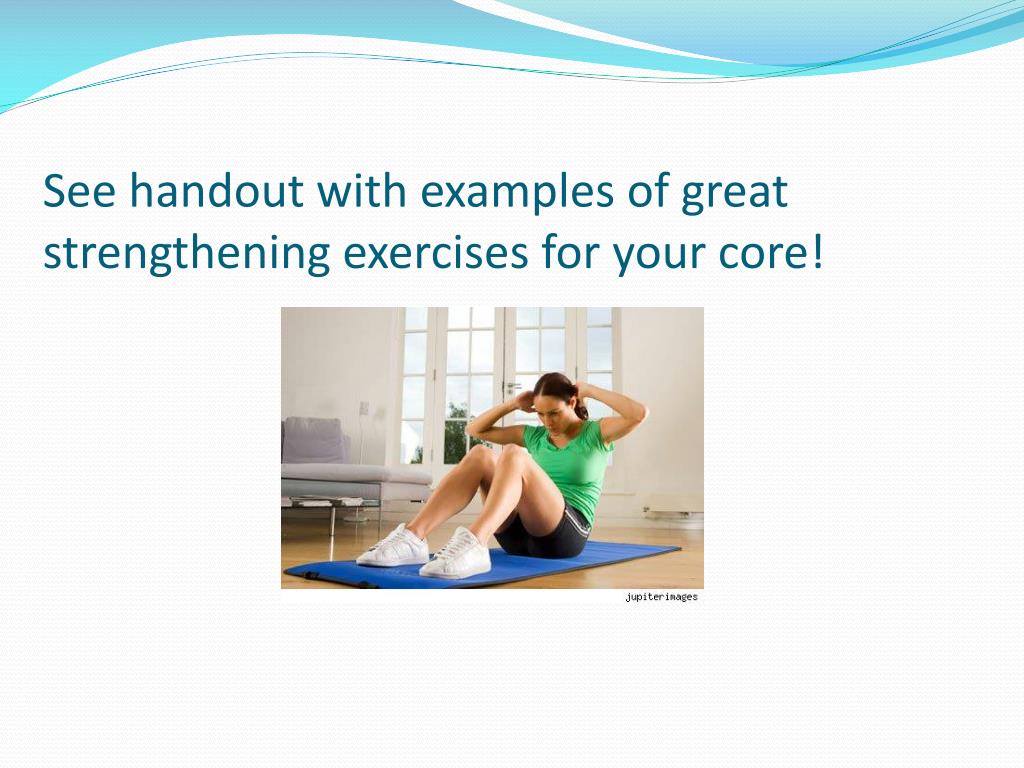 See handout with examples of great strengthening exercises for your core!

jupiterimages